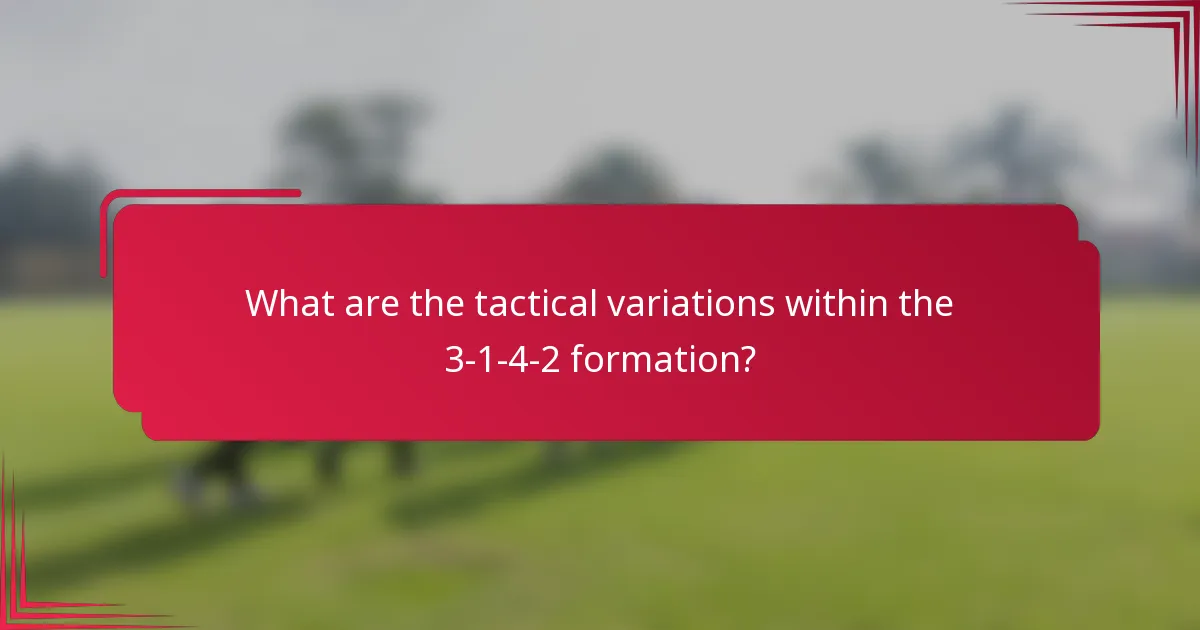 What are the tactical variations within the 3-1-4-2 formation?